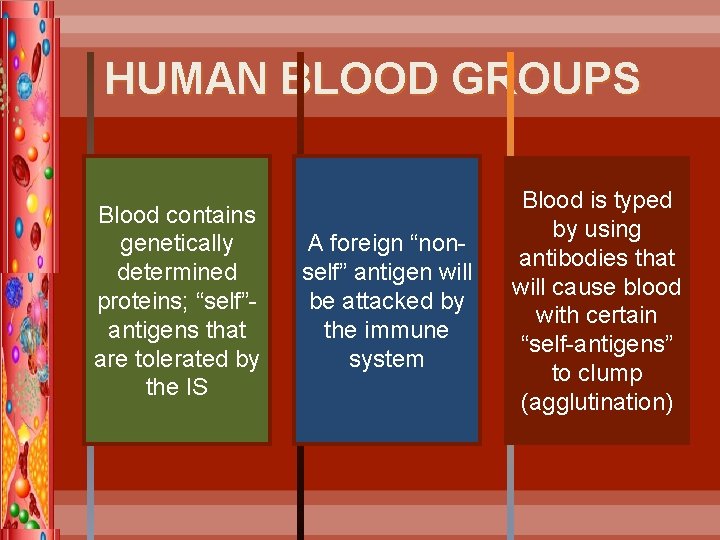 HUMAN BLOOD GROUPS

Blood contains genetically determined proteins; “self”-antigens that are tolerated by the IS

A foreign “non-self” antigen will be attacked by the immune system

Blood is typed by using antibodies that will cause blood with certain “self-antigens” to clump (agglutination)